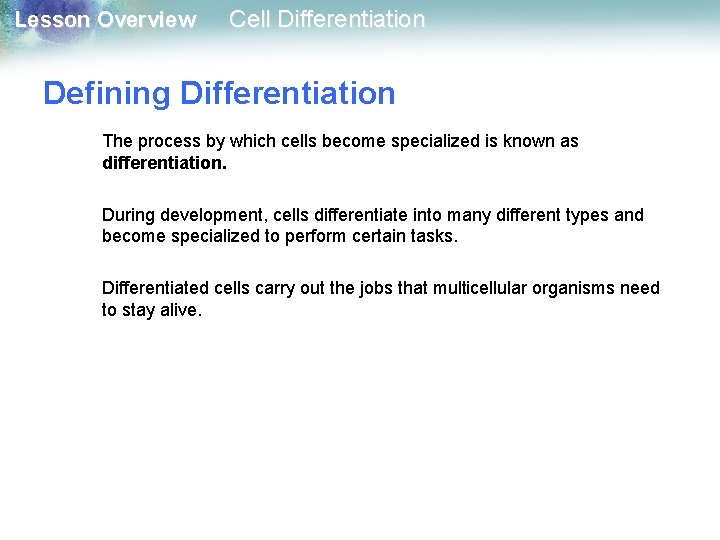 Lesson Overview Cell Differentiation

Defining Differentiation

The process by which cells become specialized is known as differentiation.

During development, cells differentiate into many different types and become specialized to perform certain tasks.

Differentiated cells carry out the jobs that multicellular organisms need to stay alive.